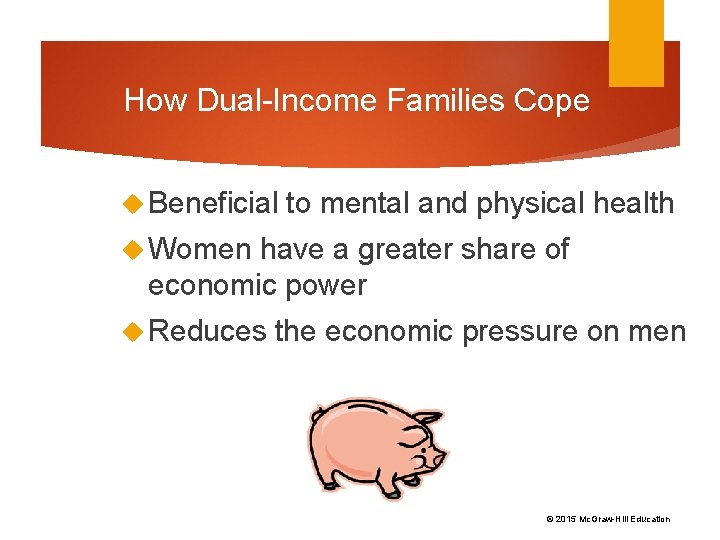 How Dual-Income Families Cope

Beneficial to mental and physical health

Women have a greater share of economic power

Reduces the economic pressure on men

© 2015 McGraw-Hill Education